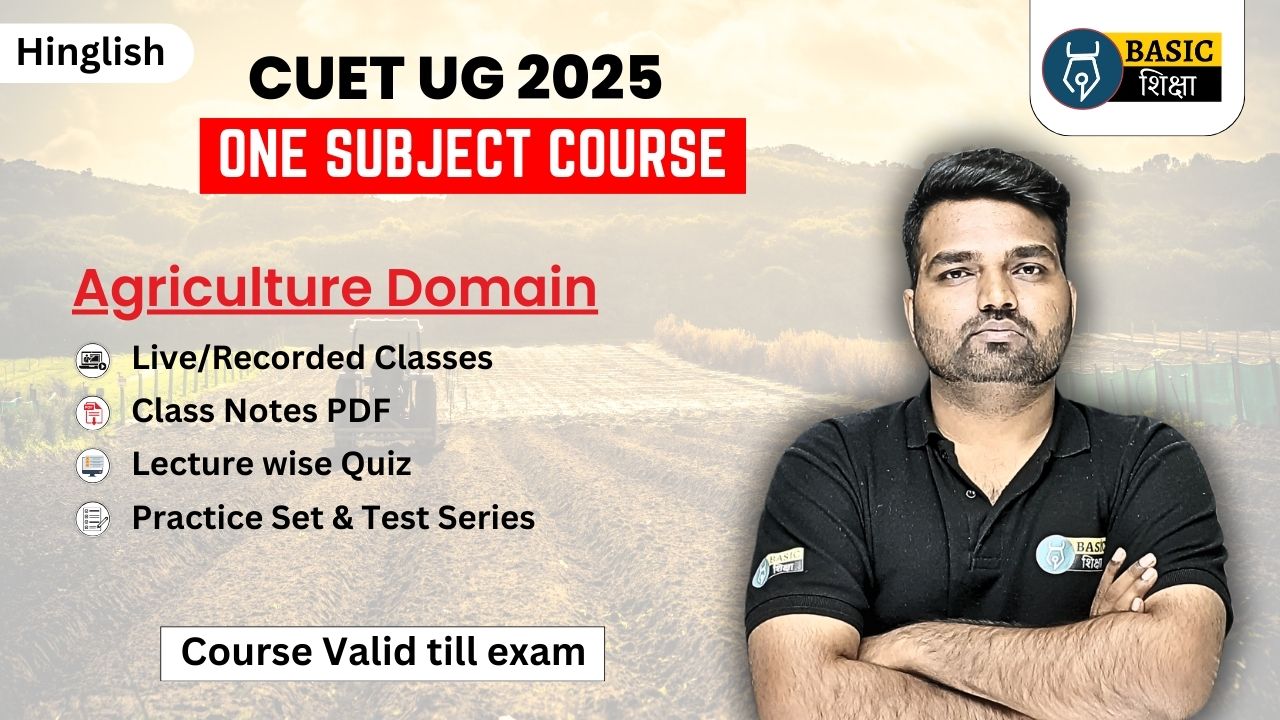 Hinglish

CUET UG 2025

ONE SUBJECT COURSE

BASIC शिक्षा

Agriculture Domain

Live/Recorded Classes

Class Notes PDF

Lecture wise Quiz

Practice Set & Test Series

Course Valid till exam

BASIC शिक्षा

BASIC शिक्षा